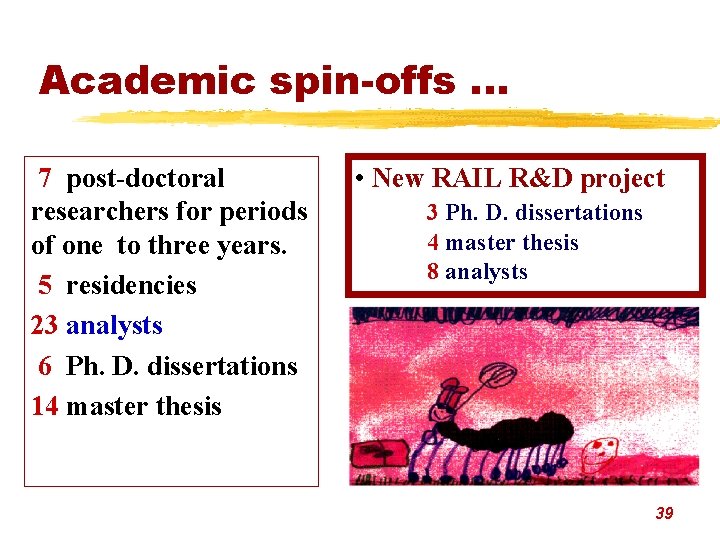 Academic spin-offs ...

7 post-doctoral researchers for periods of one to three years.

5 residencies

23 analysts

6 Ph. D. dissertations

14 master thesis

• New RAIL R&D project

3 Ph. D. dissertations

4 master thesis

8 analysts

39